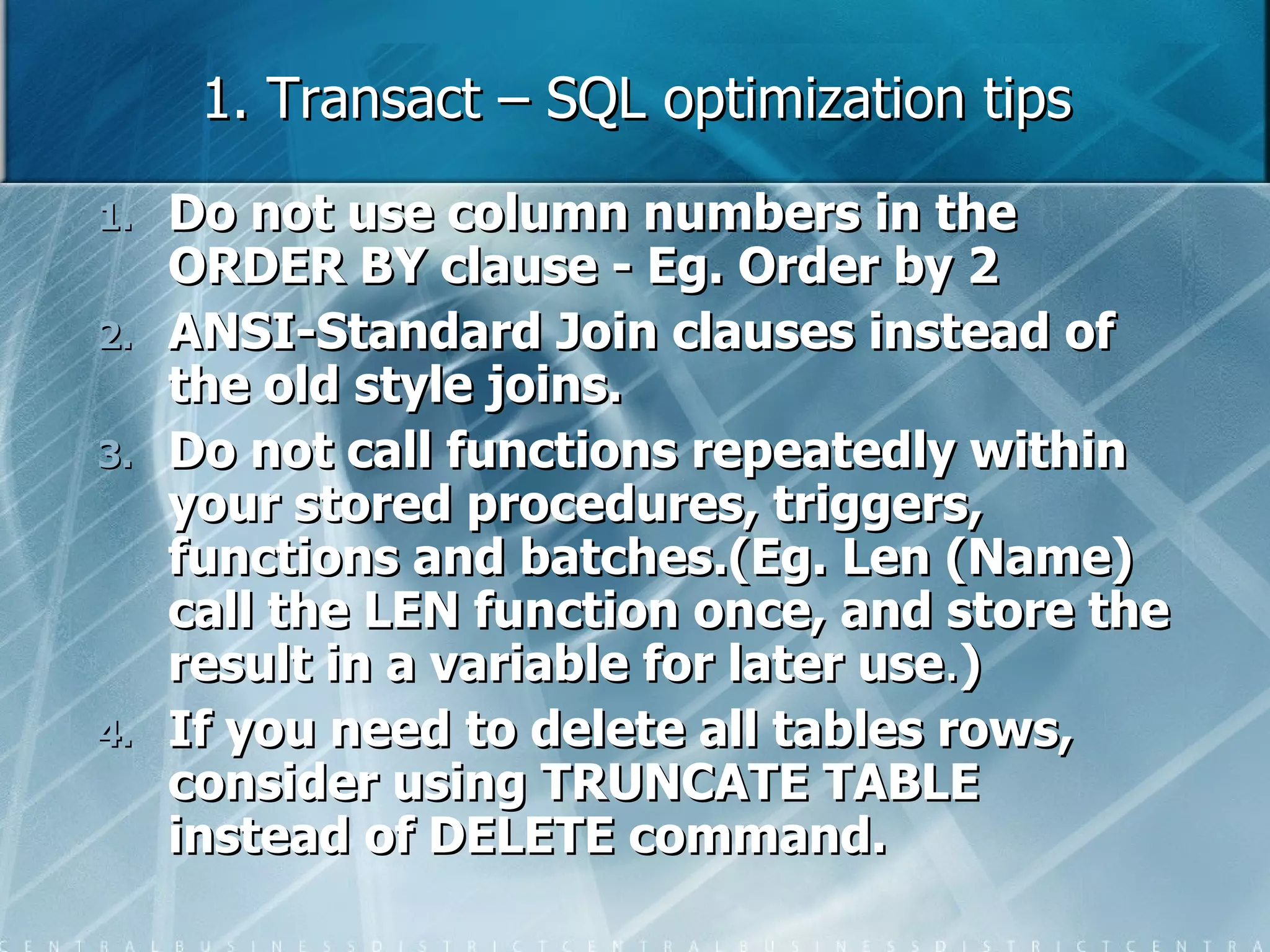 1. Transact – SQL optimization tips

1. Do not use column numbers in the ORDER BY clause - Eg. Order by 2
2. ANSI-Standard Join clauses instead of the old style joins.
3. Do not call functions repeatedly within your stored procedures, triggers, functions and batches.(Eg. Len (Name) call the LEN function once, and store the result in a variable for later use.)
4. If you need to delete all tables rows, consider using TRUNCATE TABLE instead of DELETE command.

CENTRALBUSINESSDISTRICTCENTRALBUSINESSDISTRICTCENTRA